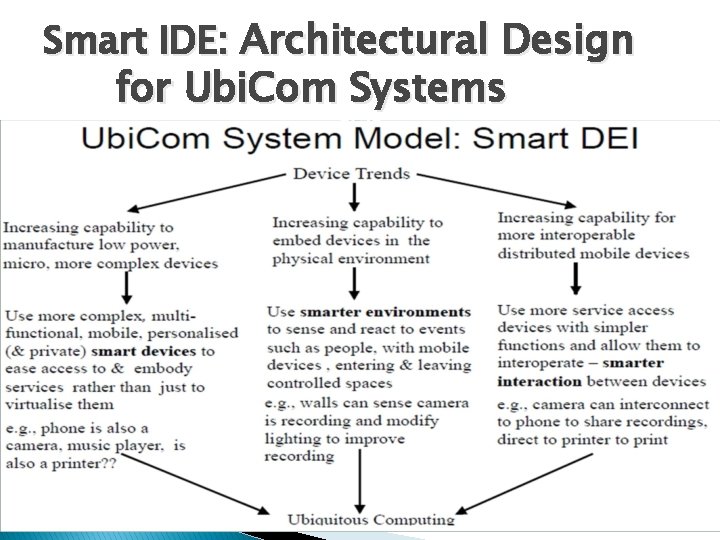 Smart IDE: Architectural Design for UbiCom Systems

UbiCom System Model: Smart DEI

Device Trends

Increasing capability to manufacture low power, micro, more complex devices

Use more complex, multi-functional, mobile, personalised (& private) smart devices to ease access to & embody services rather than just to virtualise them

e.g., phone is also a camera, music player, is also a printer??

Increasing capability to embed devices in the physical environment

Use smarter environments to sense and react to events such as people, with mobile devices , entering & leaving controlled spaces

e.g., walls can sense camera is recording and modify lighting to improve recording

Increasing capability for more interoperable distributed mobile devices

Use more service access devices with simpler functions and allow them to interoperate – smarter interaction between devices

e.g., camera can interconnect to phone to share recordings, direct to printer to print

Ubiquitous Computing